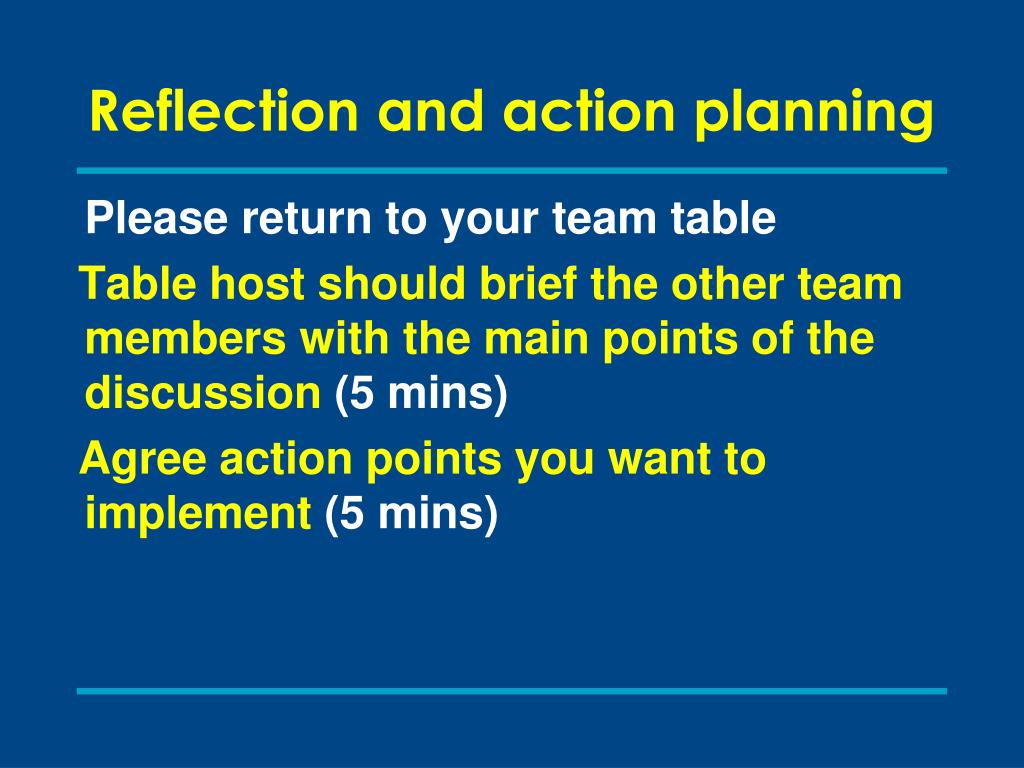 Reflection and action planning

Please return to your team table

Table host should brief the other team members with the main points of the discussion (5 mins)

Agree action points you want to implement (5 mins)